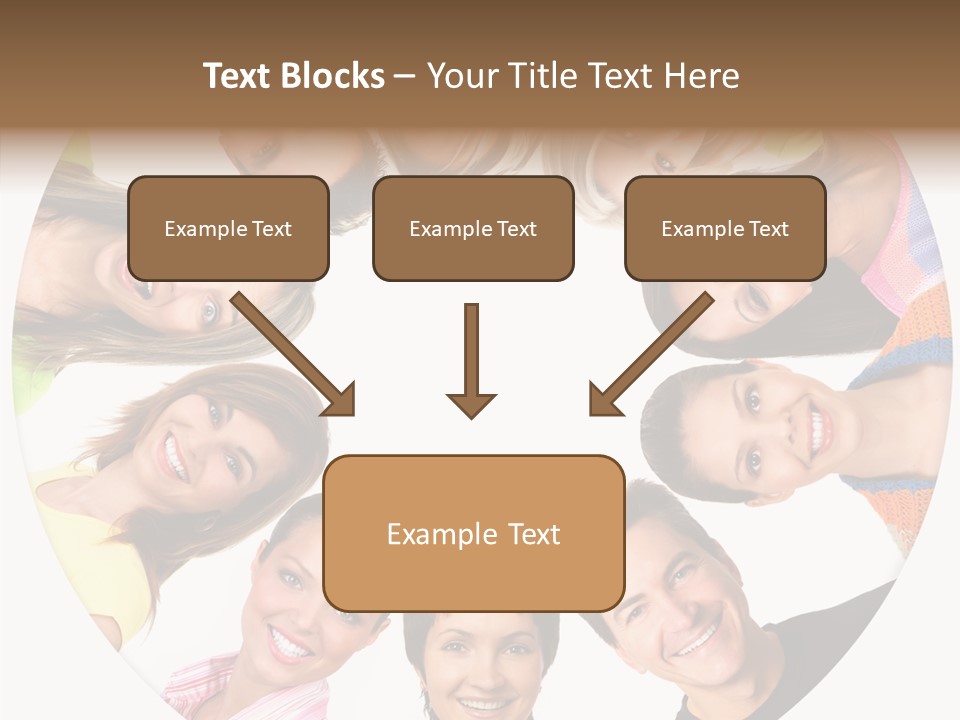 Text Blocks – Your Title Text Here

Example Text

Example Text

Example Text

Example Text